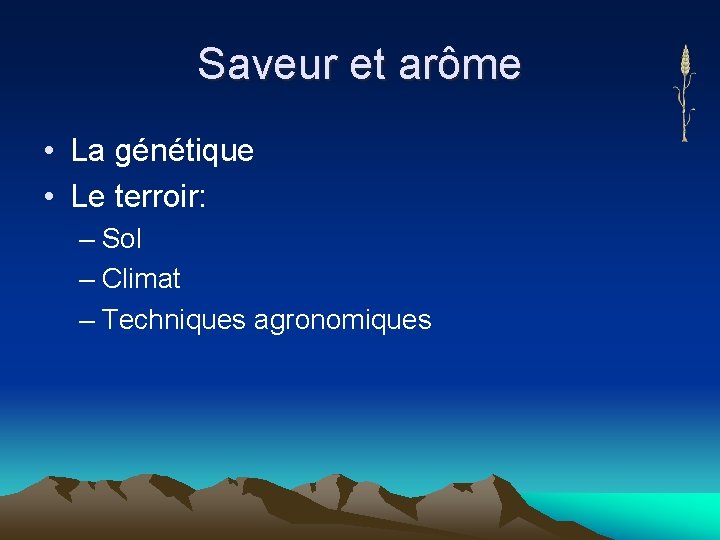 Saveur et arôme

• La génétique
• Le terroir:
– Sol
– Climat
– Techniques agronomiques